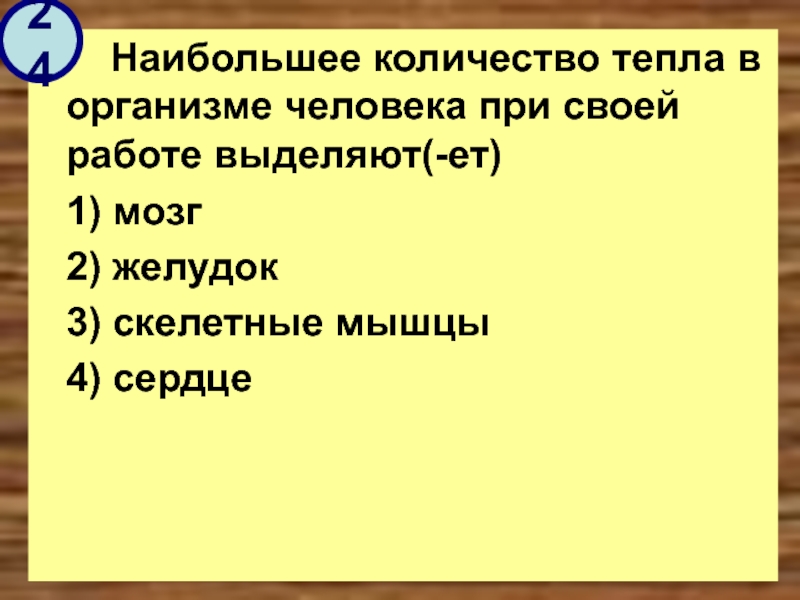 24

Наибольшее количество тепла в организме человека при своей работе выделяют(-ет)

1) мозг

2) желудок

3) скелетные мышцы

4) сердце